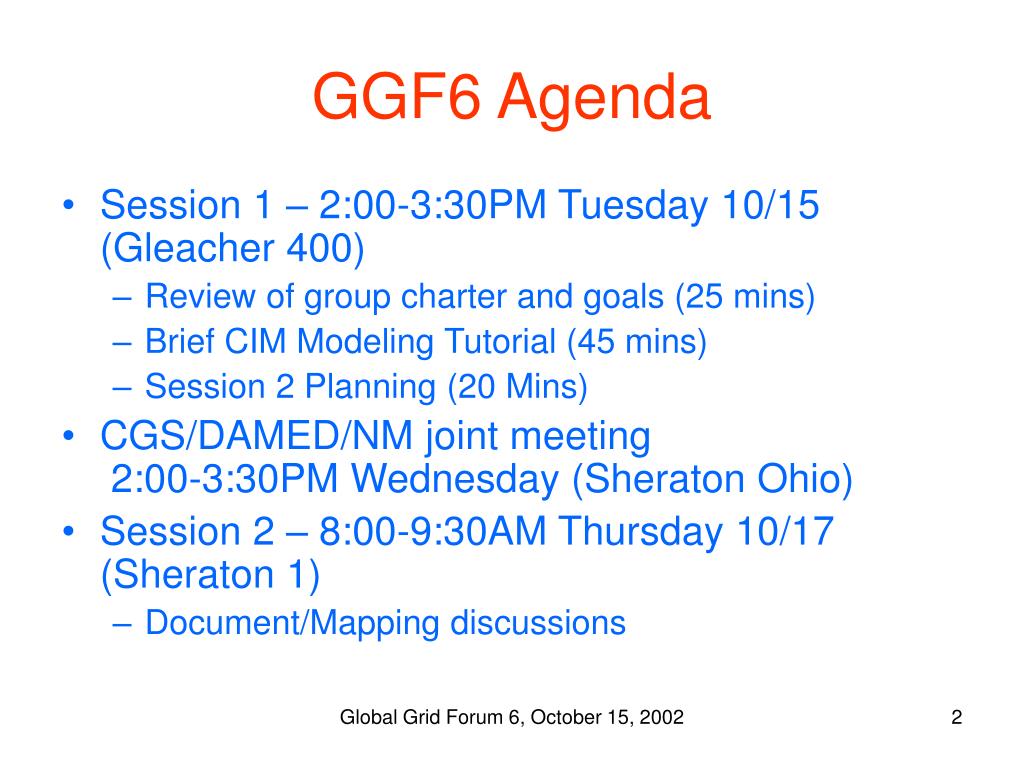 GGF6 Agenda

• Session 1 – 2:00-3:30PM Tuesday 10/15 (Gleacher 400)
  – Review of group charter and goals (25 mins)
  – Brief CIM Modeling Tutorial (45 mins)
  – Session 2 Planning (20 Mins)
• CGS/DAMED/NM joint meeting 2:00-3:30PM Wednesday (Sheraton Ohio)
• Session 2 – 8:00-9:30AM Thursday 10/17 (Sheraton 1)
  – Document/Mapping discussions

Global Grid Forum 6, October 15, 2002

2